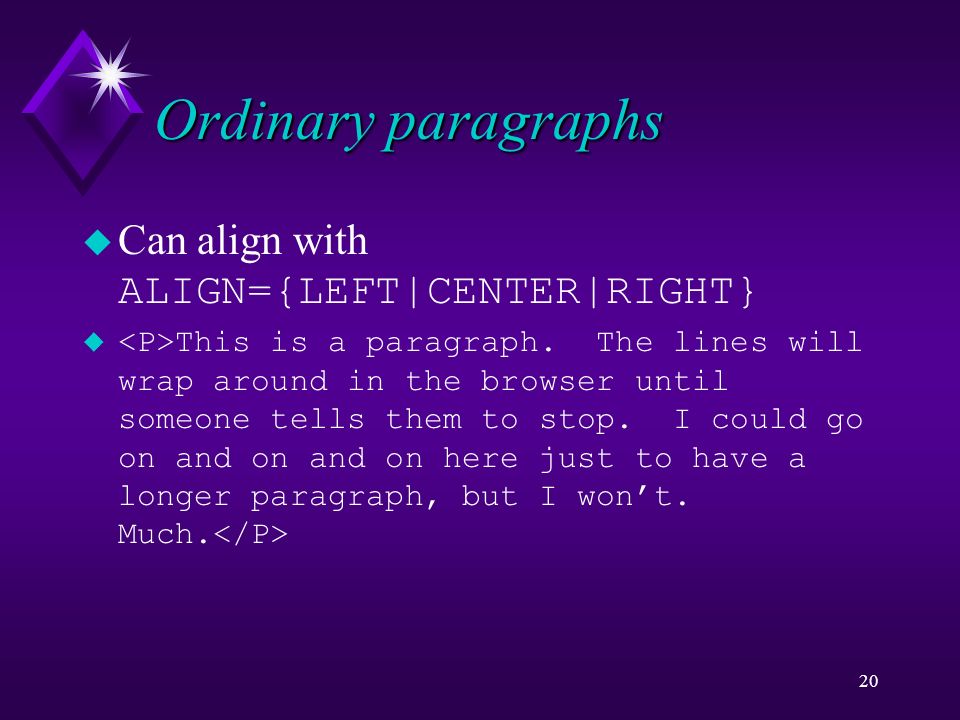 Ordinary paragraphs

Can align with ALIGN={LEFT|CENTER|RIGHT}

<P>This is a paragraph.  The lines will wrap around in the browser until someone tells them to stop.  I could go on and on and on here just to have a longer paragraph, but I won’t. Much.</P>

20